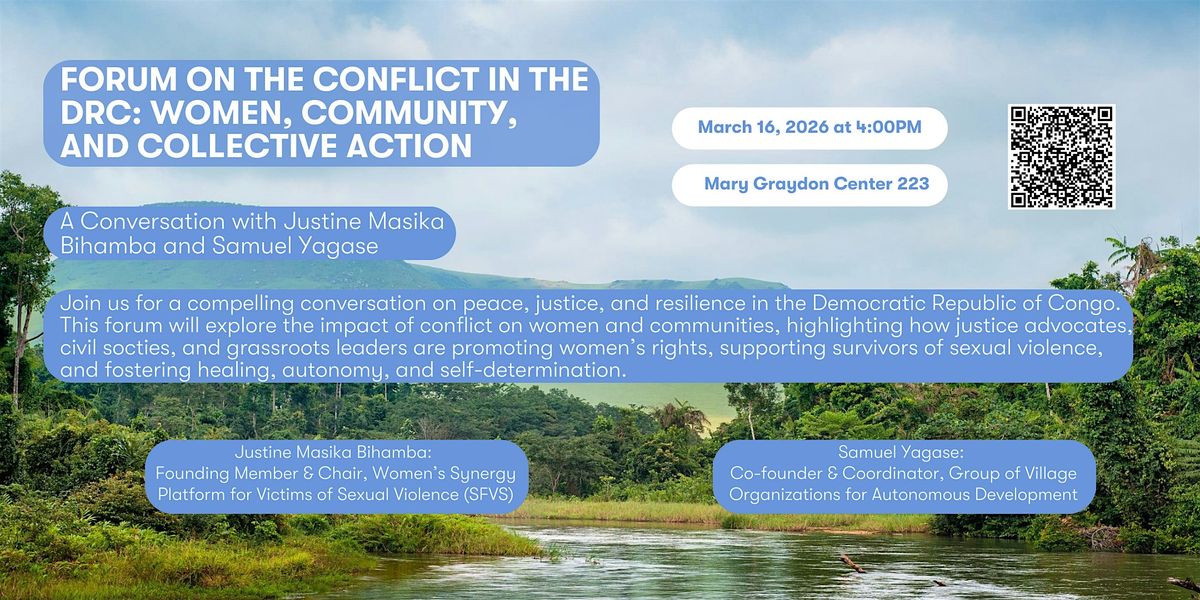 FORUM ON THE CONFLICT IN THE DRC: WOMEN, COMMUNITY, AND COLLECTIVE ACTION

March 16, 2026 at 4:00PM

Mary Graydon Center 223

A Conversation with Justine Masika Bihamba and Samuel Yagase

Join us for a compelling conversation on peace, justice, and resilience in the Democratic Republic of Congo. This forum will explore the impact of conflict on women and communities, highlighting how justice advocates, civil socties, and grassroots leaders are promoting women's rights, supporting survivors of sexual violence, and fostering healing, autonomy, and self-determination.

Justine Masika Bihamba:
Founding Member & Chair, Women's Synergy Platform for Victims of Sexual Violence (SFVS)

Samuel Yagase:
Co-founder & Coordinator, Group of Village Organizations for Autonomous Development